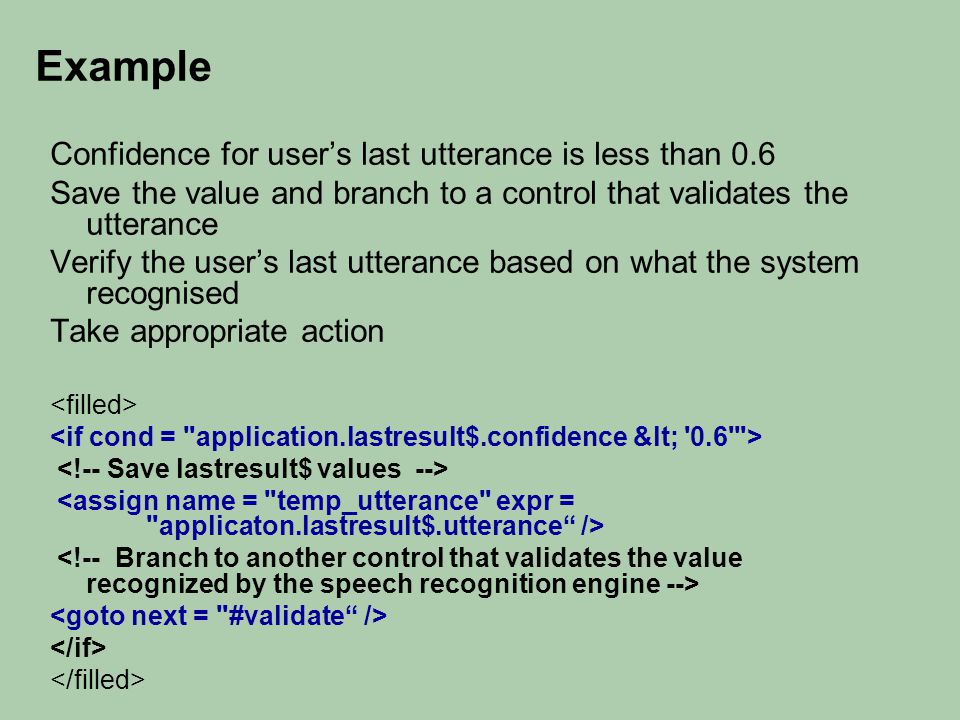 Example

Confidence for user’s last utterance is less than 0.6

Save the value and branch to a control that validates the utterance

Verify the user’s last utterance based on what the system recognised

Take appropriate action

<filled>
<if cond = "application.lastresult$.confidence &lt; '0.6'">
<!-- Save lastresult$ values -->
<assign name = "temp_utterance" expr = "applicaton.lastresult$.utterance“ />
<!-- Branch to another control that validates the value recognized by the speech recognition engine -->
<goto next = "#validate“ />
</if>
</filled>